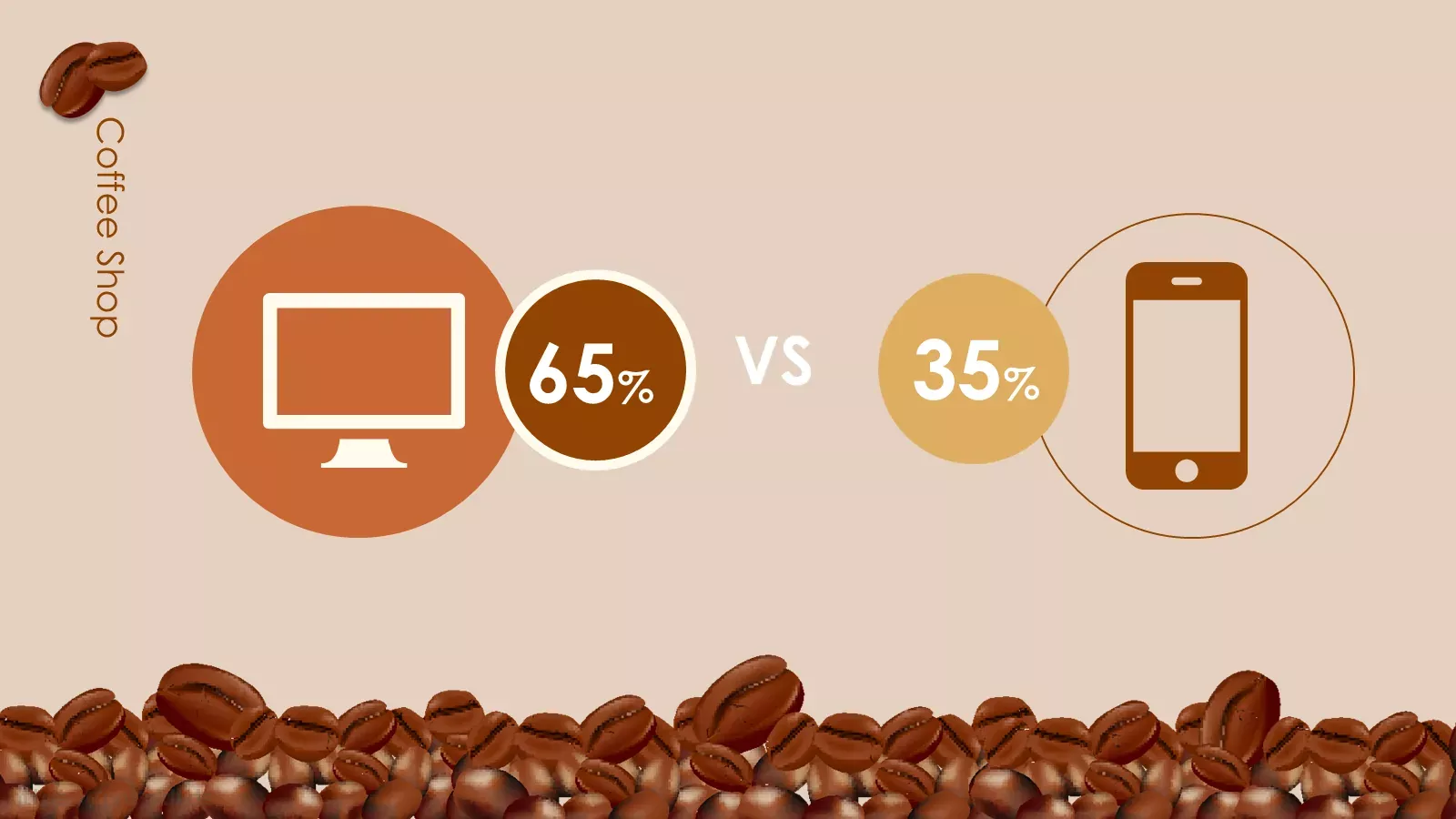 Coffee Shop

65%

VS

35%